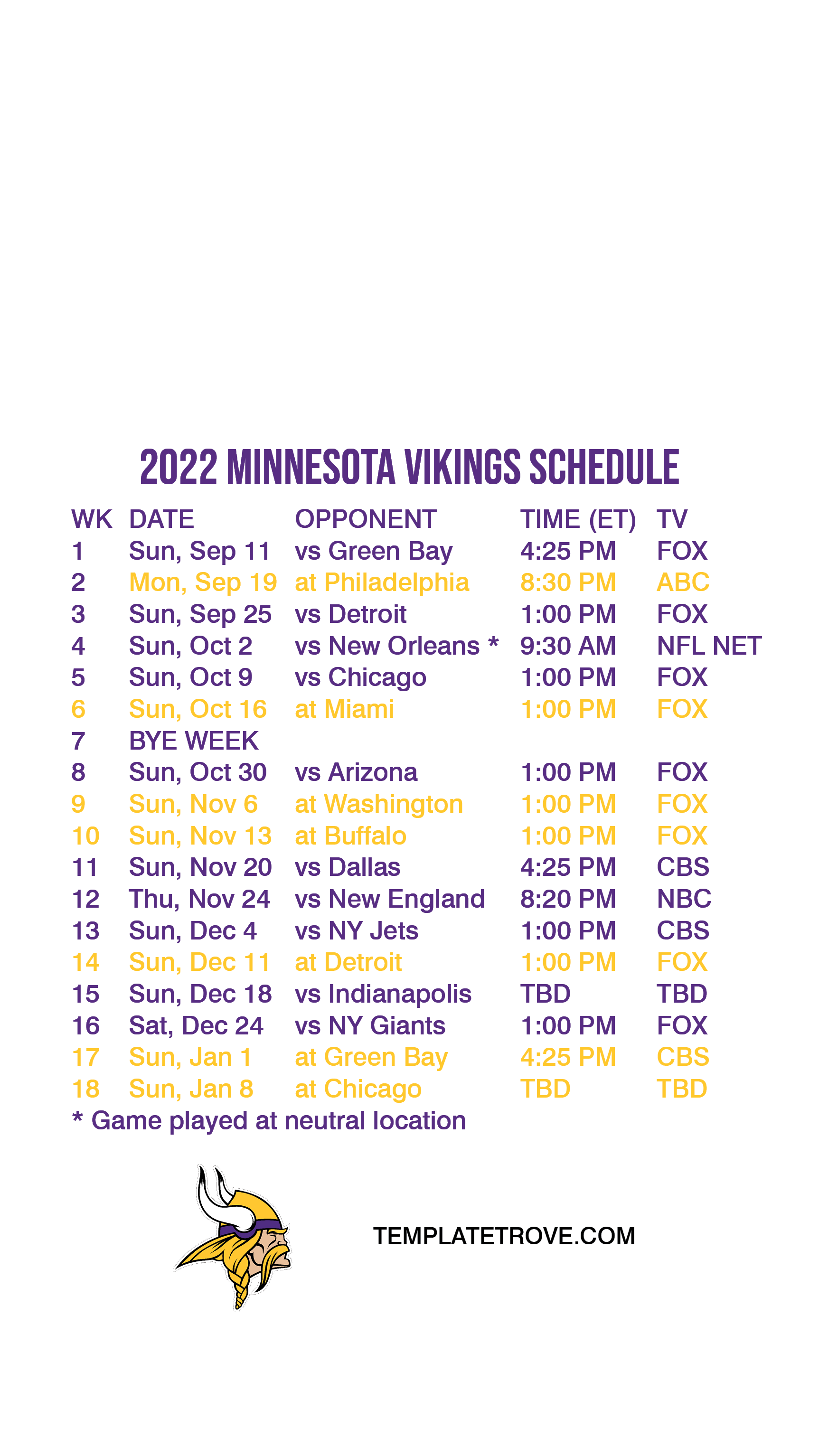 2022 MINNESOTA VIKINGS SCHEDULE

| WK | DATE | OPPONENT | TIME (ET) | TV |
|---|---|---|---|---|
| 1 | Sun, Sep 11 | vs Green Bay | 4:25 PM | FOX |
| 2 | Mon, Sep 19 | at Philadelphia | 8:30 PM | ABC |
| 3 | Sun, Sep 25 | vs Detroit | 1:00 PM | FOX |
| 4 | Sun, Oct 2 | vs New Orleans * | 9:30 AM | NFL NET |
| 5 | Sun, Oct 9 | vs Chicago | 1:00 PM | FOX |
| 6 | Sun, Oct 16 | at Miami | 1:00 PM | FOX |
| 7 | BYE WEEK | | | |
| 8 | Sun, Oct 30 | vs Arizona | 1:00 PM | FOX |
| 9 | Sun, Nov 6 | at Washington | 1:00 PM | FOX |
| 10 | Sun, Nov 13 | at Buffalo | 1:00 PM | FOX |
| 11 | Sun, Nov 20 | vs Dallas | 4:25 PM | CBS |
| 12 | Thu, Nov 24 | vs New England | 8:20 PM | NBC |
| 13 | Sun, Dec 4 | vs NY Jets | 1:00 PM | CBS |
| 14 | Sun, Dec 11 | at Detroit | 1:00 PM | FOX |
| 15 | Sun, Dec 18 | vs Indianapolis | TBD | TBD |
| 16 | Sat, Dec 24 | vs NY Giants | 1:00 PM | FOX |
| 17 | Sun, Jan 1 | at Green Bay | 4:25 PM | CBS |
| 18 | Sun, Jan 8 | at Chicago | TBD | TBD |

* Game played at neutral location

TEMPLATETROVE.COM